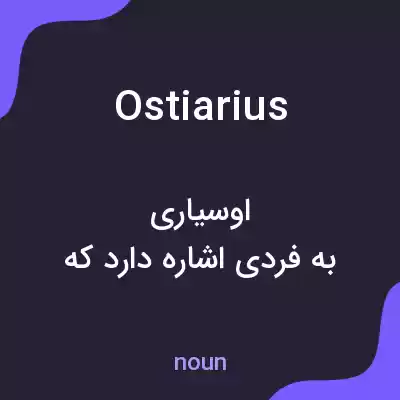 Ostiarius

اوسیاری
به فردی اشاره دارد که

noun